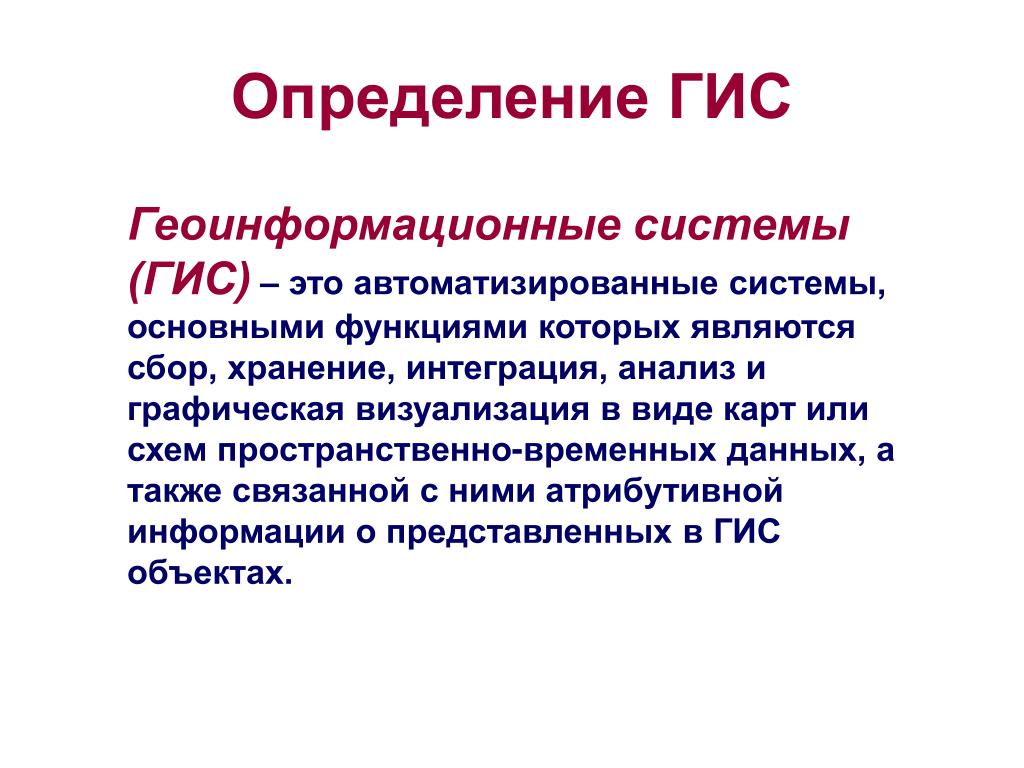 Определение ГИС

Геоинформационные системы (ГИС) – это автоматизированные системы, основными функциями которых являются сбор, хранение, интеграция, анализ и графическая визуализация в виде карт или схем пространственно-временных данных, а также связанной с ними атрибутивной информации о представленных в ГИС объектах.